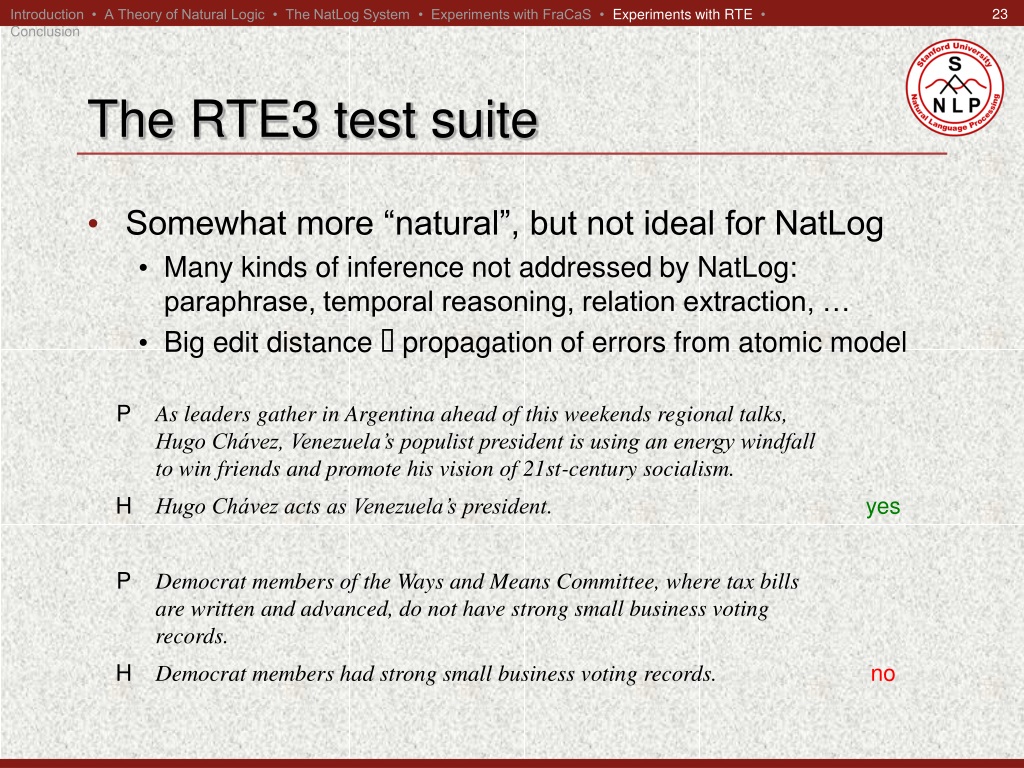 Introduction • A Theory of Natural Logic • The NatLog System • Experiments with FraCaS • Experiments with RTE • Conclusion

23

Stanford University
S
N L P
Natural Language Processing

The RTE3 test suite

• Somewhat more “natural”, but not ideal for NatLog
  • Many kinds of inference not addressed by NatLog: paraphrase, temporal reasoning, relation extraction, …
  • Big edit distance  propagation of errors from atomic model

P As leaders gather in Argentina ahead of this weekends regional talks, Hugo Chávez, Venezuela’s populist president is using an energy windfall to win friends and promote his vision of 21st-century socialism.

H Hugo Chávez acts as Venezuela’s president. yes

P Democrat members of the Ways and Means Committee, where tax bills are written and advanced, do not have strong small business voting records.

H Democrat members had strong small business voting records. no